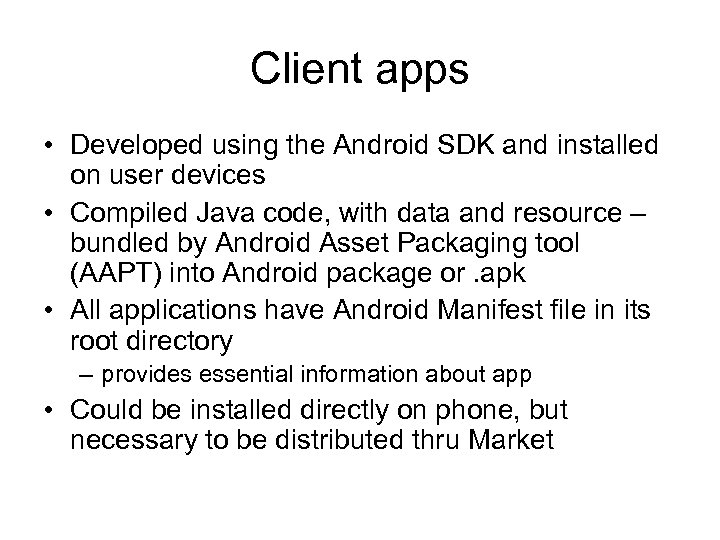 Client apps

• Developed using the Android SDK and installed on user devices
• Compiled Java code, with data and resource – bundled by Android Asset Packaging tool (AAPT) into Android package or .apk
• All applications have Android Manifest file in its root directory
– provides essential information about app
• Could be installed directly on phone, but necessary to be distributed thru Market